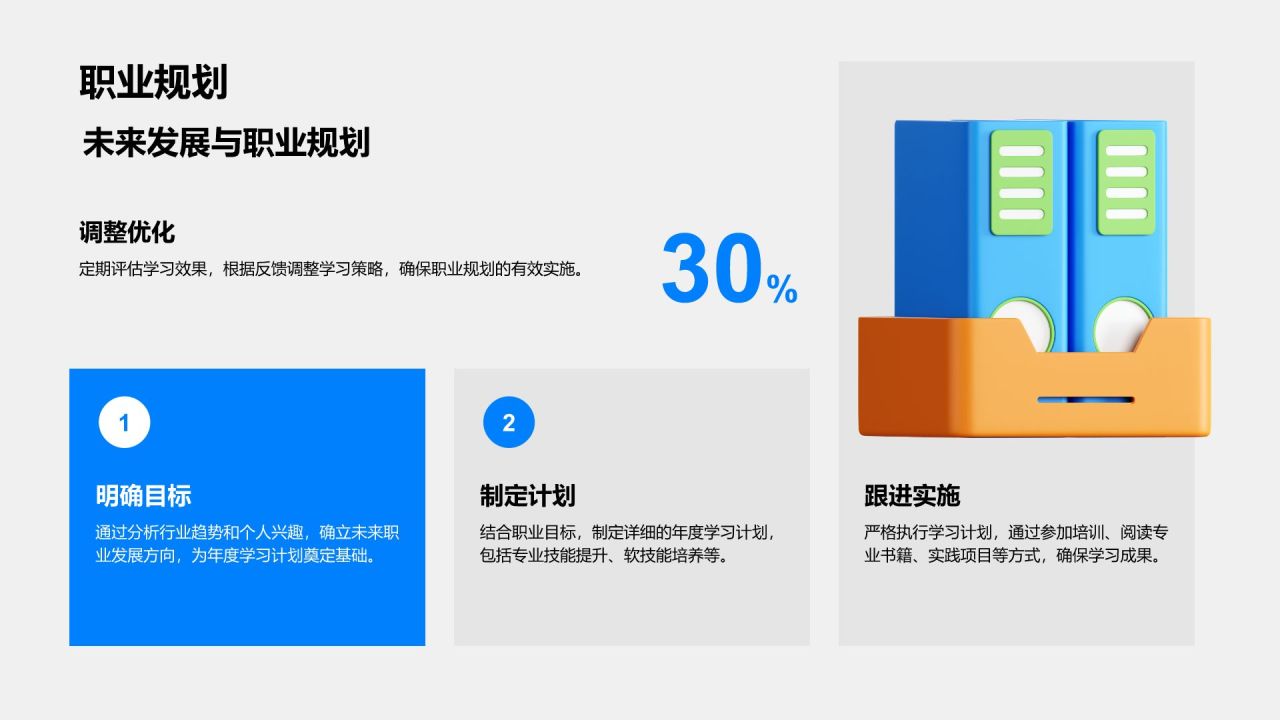 职业规划

未来发展与职业规划

调整优化

定期评估学习效果，根据反馈调整学习策略，确保职业规划的有效实施。

30%

1

明确目标

通过分析行业趋势和个人兴趣，确立未来职业发展方向，为年度学习计划奠定基础。

2

制定计划

结合职业目标，制定详细的年度学习计划，包括专业技能提升、软技能培养等。

跟进实施

严格执行学习计划，通过参加培训、阅读专业书籍、实践项目等方式，确保学习成果。